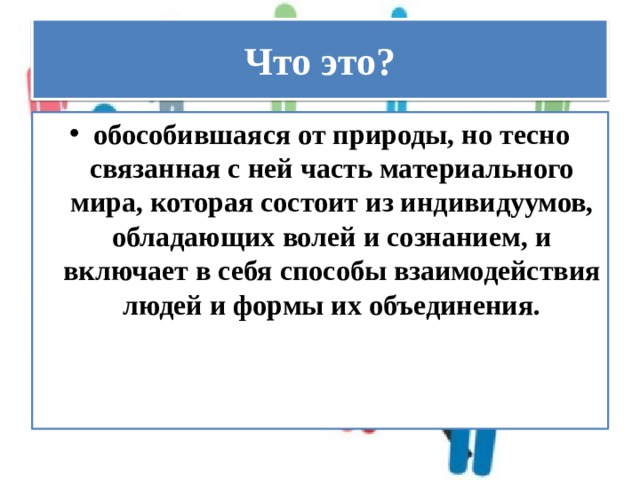 Что это?

• обособившаяся от природы, но тесно связанная с ней часть материального мира, которая состоит из индивидуумов, обладающих волей и сознанием, и включает в себя способы взаимодействия людей и формы их объединения.